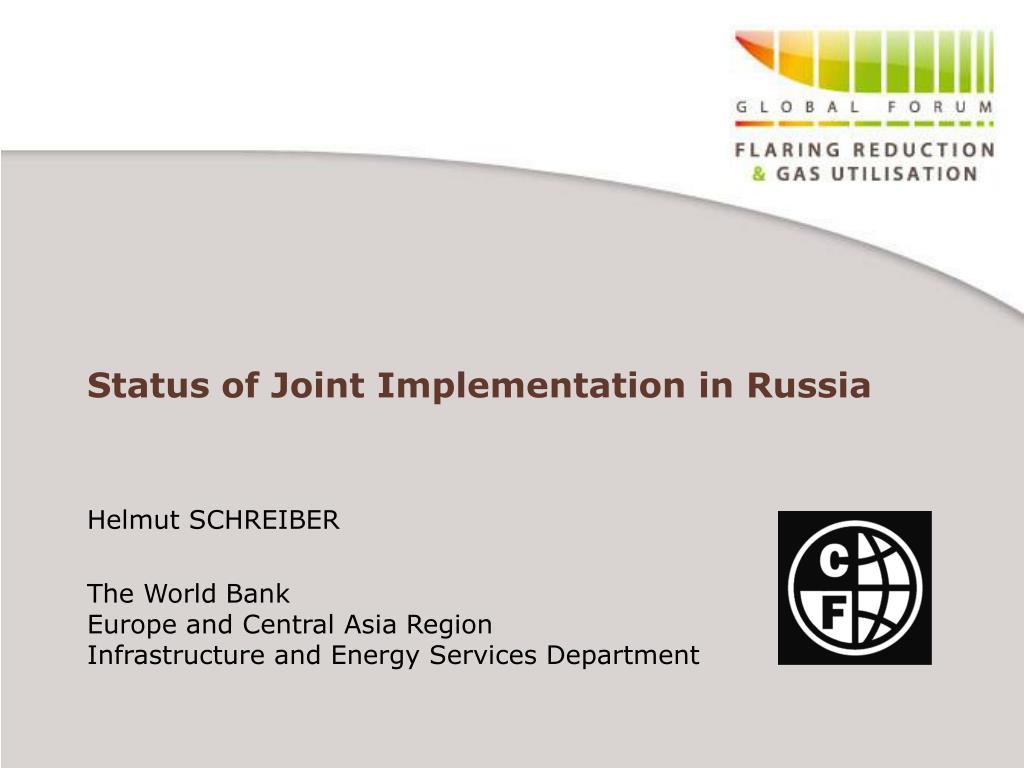 GLOBAL FORUM
FLARING REDUCTION
& GAS UTILISATION

Status of Joint Implementation in Russia

Helmut SCHREIBER

The World Bank
Europe and Central Asia Region
Infrastructure and Energy Services Department

C
F